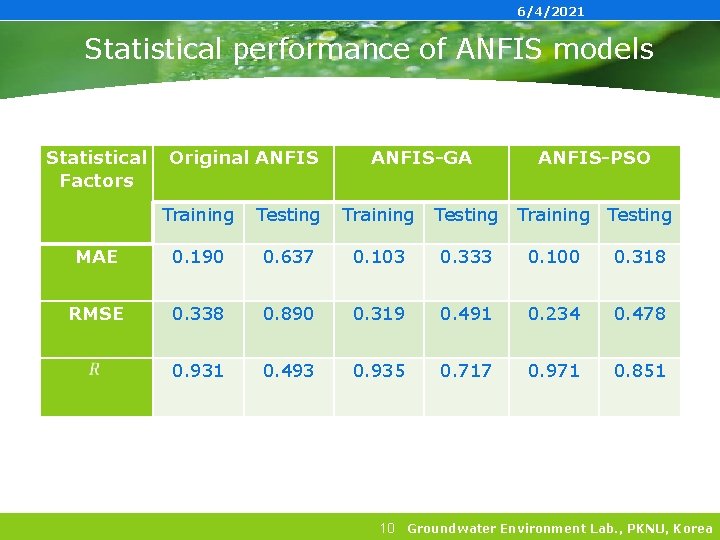 6/4/2021

Statistical performance of ANFIS models

| Statistical Factors | Original ANFIS | | ANFIS-GA | | ANFIS-PSO | |
|---|---|---|---|---|---|---|
| | Training | Testing | Training | Testing | Training | Testing |
| MAE | 0.190 | 0.637 | 0.103 | 0.333 | 0.100 | 0.318 |
| RMSE | 0.338 | 0.890 | 0.319 | 0.491 | 0.234 | 0.478 |
| $R$ | 0.931 | 0.493 | 0.935 | 0.717 | 0.971 | 0.851 |

10 Groundwater Environment Lab., PKNU, Korea